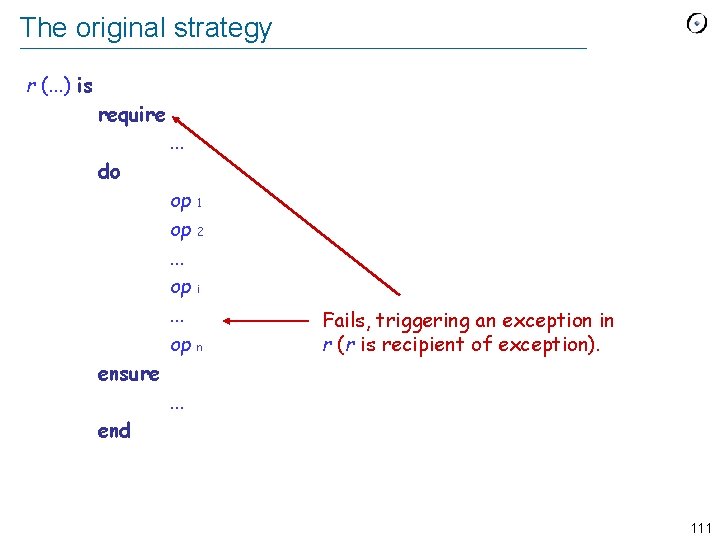 The original strategy

r (...) is
require
...
do
op 1
op 2
...
op i
...
op n
ensure
...
end

Fails, triggering an exception in r (r is recipient of exception).

111